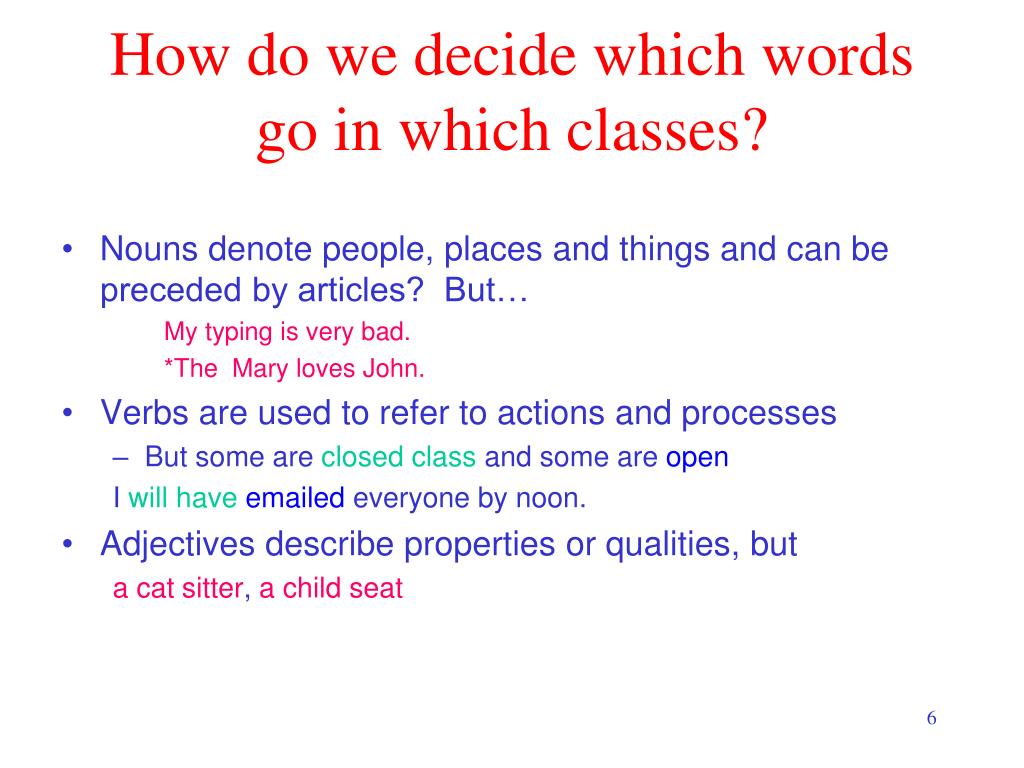 How do we decide which words go in which classes?

• Nouns denote people, places and things and can be preceded by articles? But…

My typing is very bad.

*The Mary loves John.

• Verbs are used to refer to actions and processes

– But some are closed class and some are open

I will have emailed everyone by noon.

• Adjectives describe properties or qualities, but

a cat sitter, a child seat

6